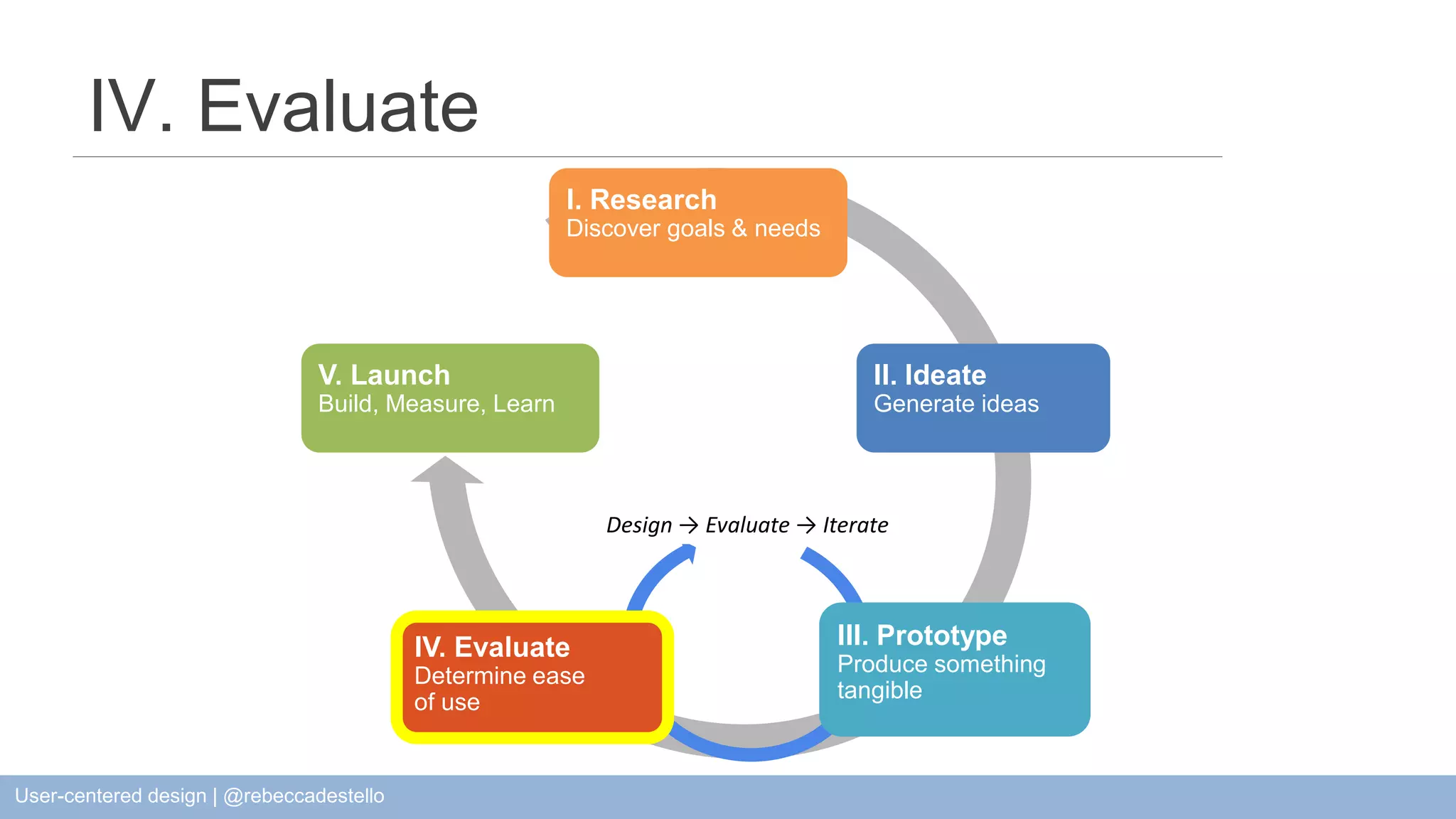 IV. Evaluate

I. Research
Discover goals & needs

II. Ideate
Generate ideas

III. Prototype
Produce something tangible

IV. Evaluate
Determine ease of use

V. Launch
Build, Measure, Learn

Design → Evaluate → Iterate

User-centered design | @rebeccadestello